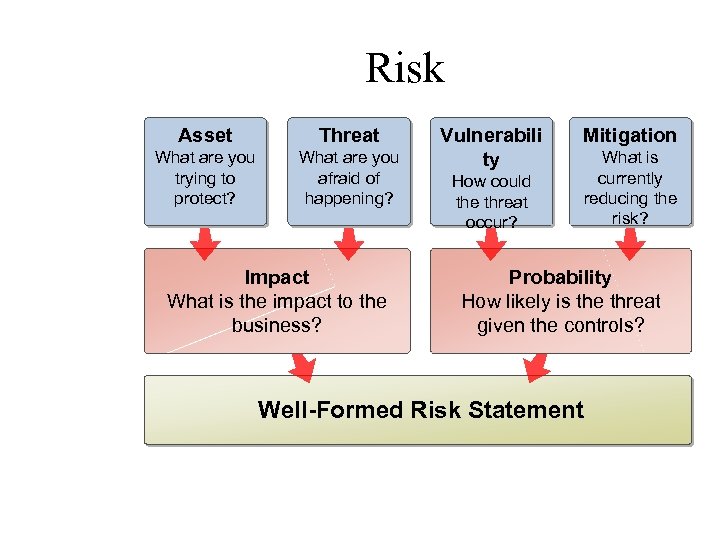 Risk

Asset
What are you trying to protect?

Threat
What are you afraid of happening?

Vulnerability
How could the threat occur?

Mitigation
What is currently reducing the risk?

Impact
What is the impact to the business?

Probability
How likely is the threat given the controls?

Well-Formed Risk Statement